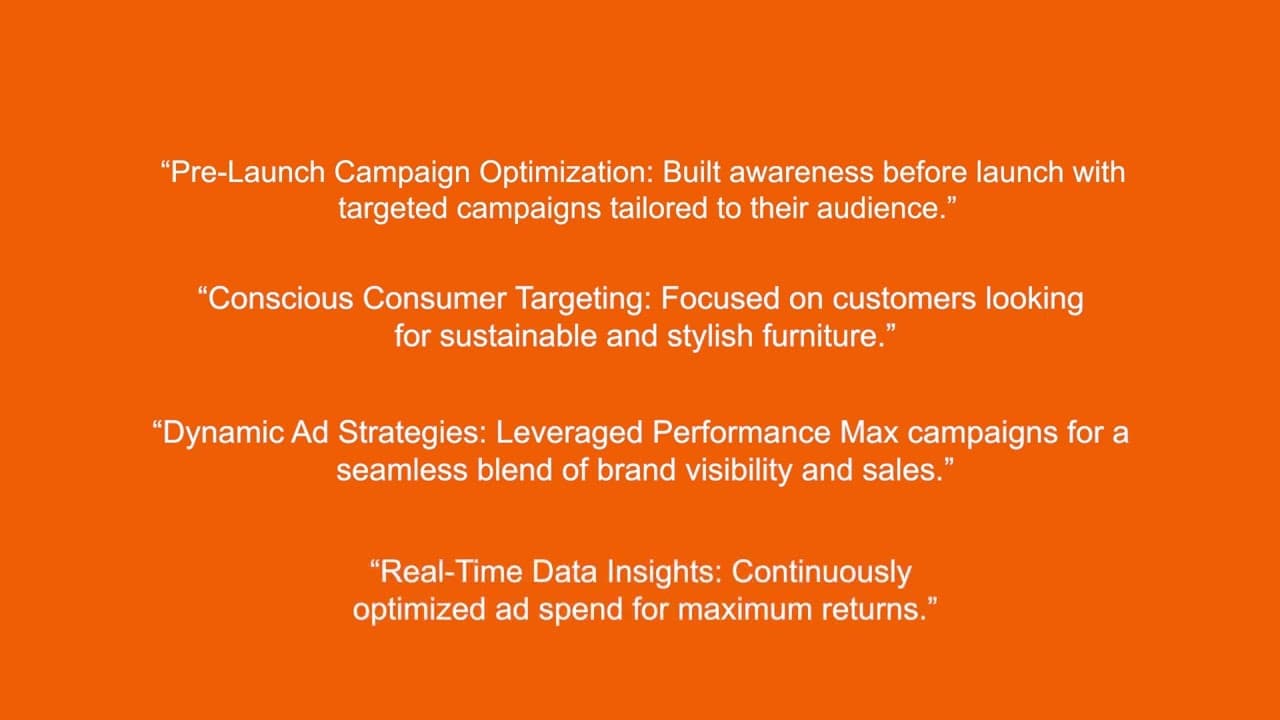 “Pre-Launch Campaign Optimization: Built awareness before launch with targeted campaigns tailored to their audience.”

“Conscious Consumer Targeting: Focused on customers looking for sustainable and stylish furniture.”

“Dynamic Ad Strategies: Leveraged Performance Max campaigns for a seamless blend of brand visibility and sales.”

“Real-Time Data Insights: Continuously optimized ad spend for maximum returns.”